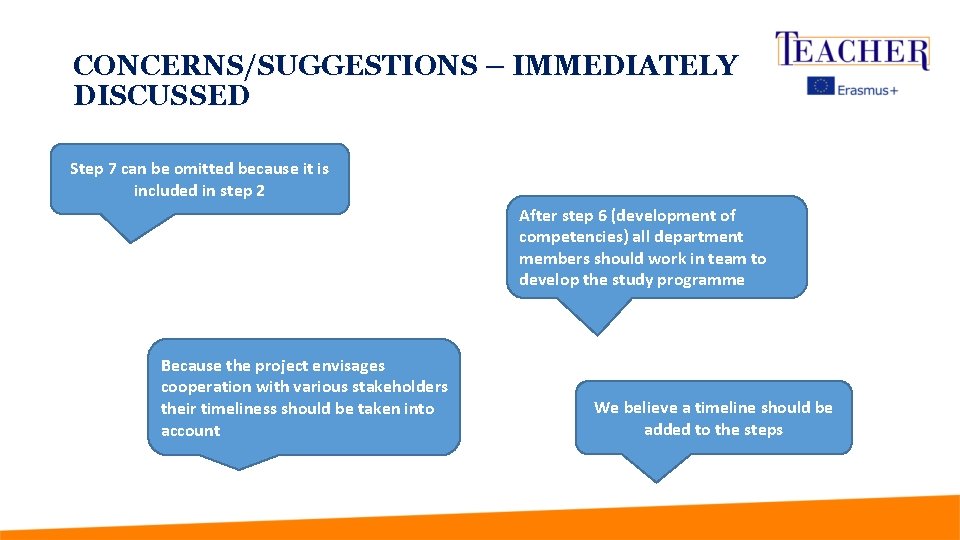 CONCERNS/SUGGESTIONS – IMMEDIATELY DISCUSSED

TEACHER

Erasmus+

Step 7 can be omitted because it is included in step 2

After step 6 (development of competencies) all department members should work in team to develop the study programme

Because the project envisages cooperation with various stakeholders their timeliness should be taken into account

We believe a timeline should be added to the steps